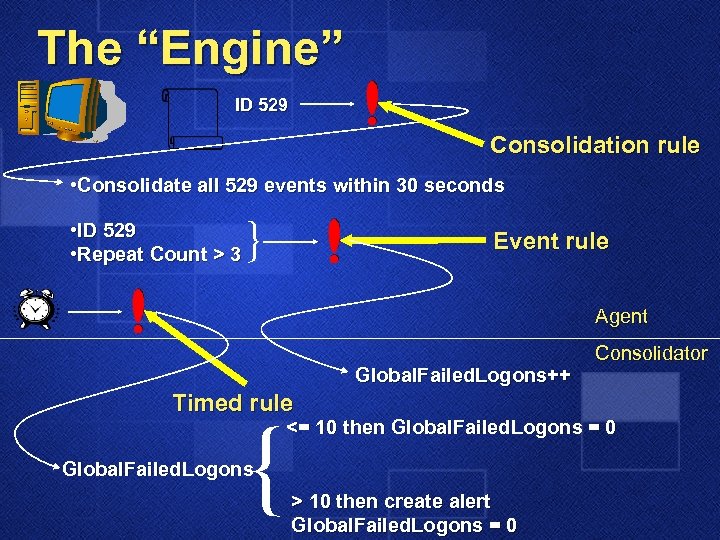 The “Engine”

ID 529

Consolidation rule

•Consolidate all 529 events within 30 seconds

•ID 529
•Repeat Count > 3

Event rule

Agent

Consolidator

GlobalFailedLogons++

Timed rule

GlobalFailedLogons

<= 10 then GlobalFailedLogons = 0

> 10 then create alert
GlobalFailedLogons = 0